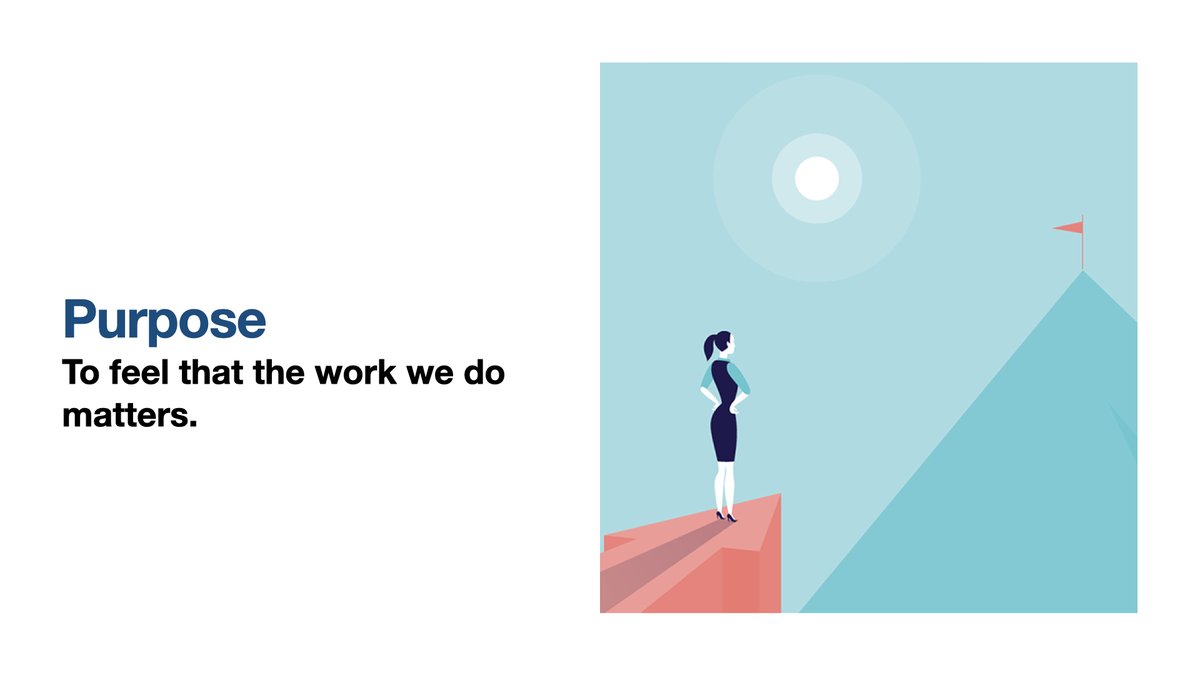 Purpose
To feel that the work we do matters.